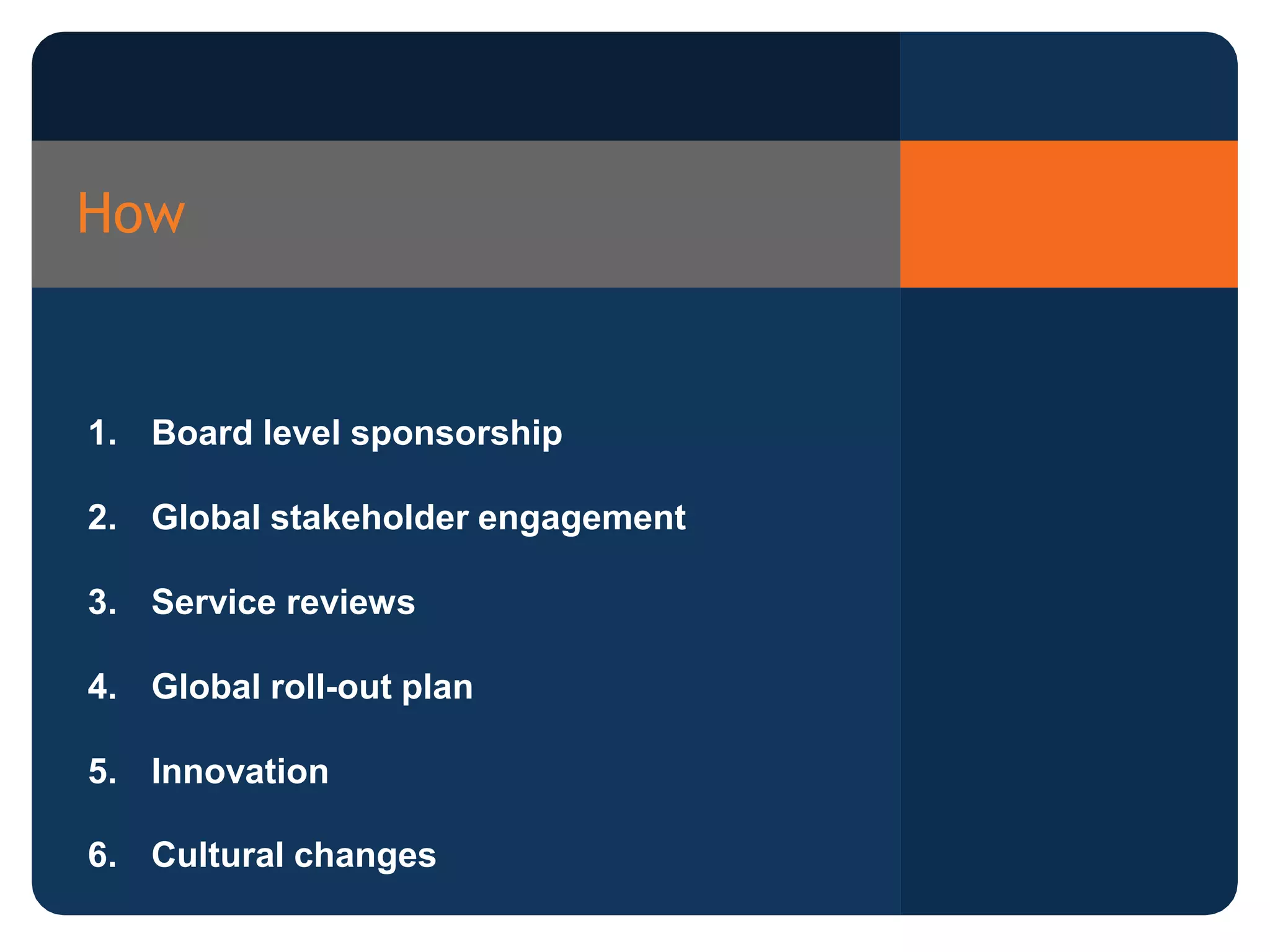 How

1. Board level sponsorship

2. Global stakeholder engagement

3. Service reviews

4. Global roll-out plan

5. Innovation

6. Cultural changes